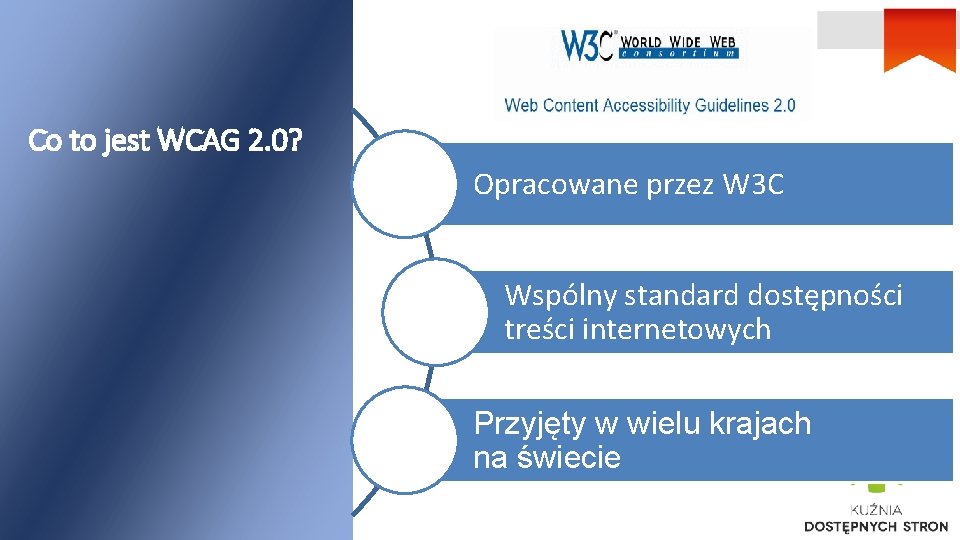 Co to jest WCAG 2.0?

W3C® WORLD WIDE WEB consortium

Web Content Accessibility Guidelines 2.0

Opracowane przez W3C

Wspólny standard dostępności treści internetowych

Przyjęty w wielu krajach na świecie

KUŹNIA DOSTĘPNYCH STRON